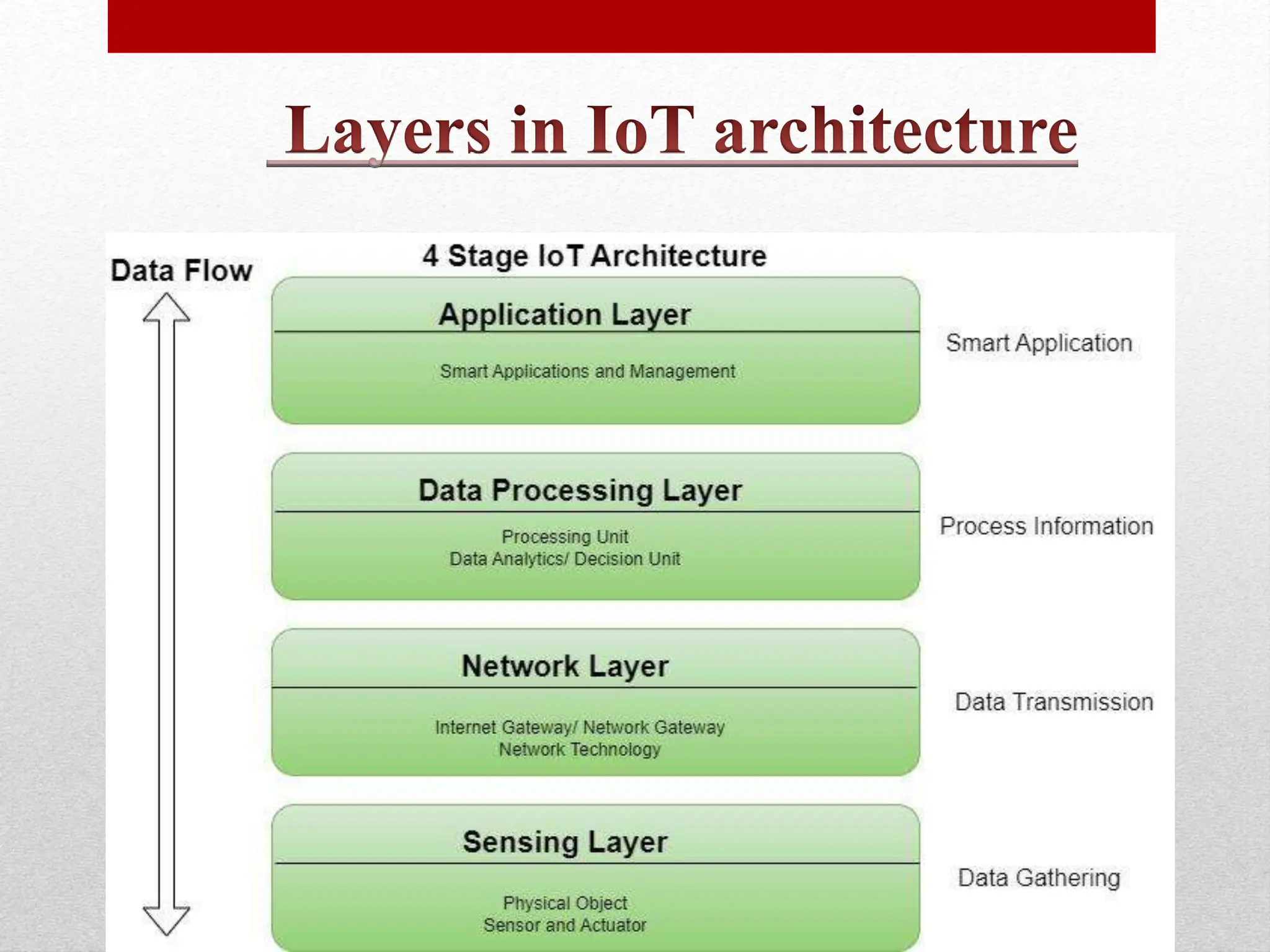 Layers in IoT architecture

Data Flow

4 Stage IoT Architecture

Application Layer

Smart Applications and Management

Smart Application

Data Processing Layer

Processing Unit
Data Analytics/ Decision Unit

Process Information

Network Layer

Internet Gateway/ Network Gateway
Network Technology

Data Transmission

Sensing Layer

Physical Object
Sensor and Actuator

Data Gathering